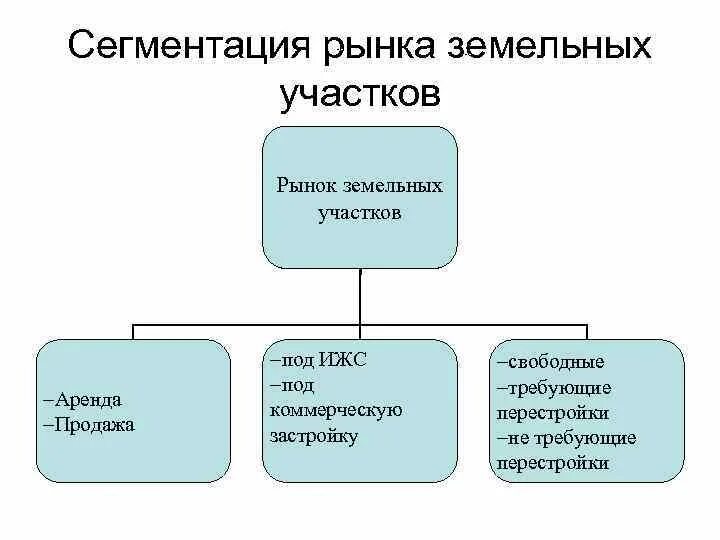 Сегментация рынка земельных участков

Рынок земельных участков

–Аренда
–Продажа

–под ИЖС
–под коммерческую застройку

–свободные
–требующие перестройки
–не требующие перестройки